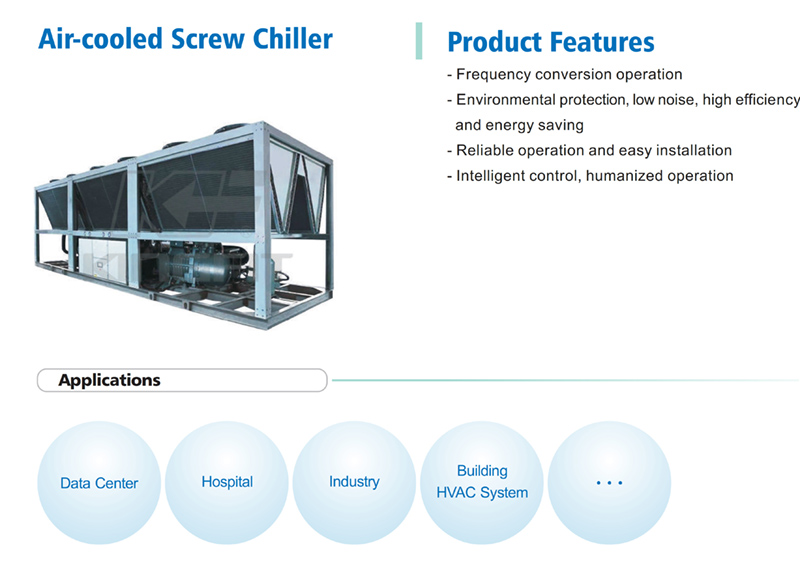 Air-cooled Screw Chiller

Product Features

- Frequency conversion operation
- Environmental protection, low noise, high efficiency and energy saving
- Reliable operation and easy installation
- Intelligent control, humanized operation

Applications

Data Center

Hospital

Industry

Building HVAC System

...